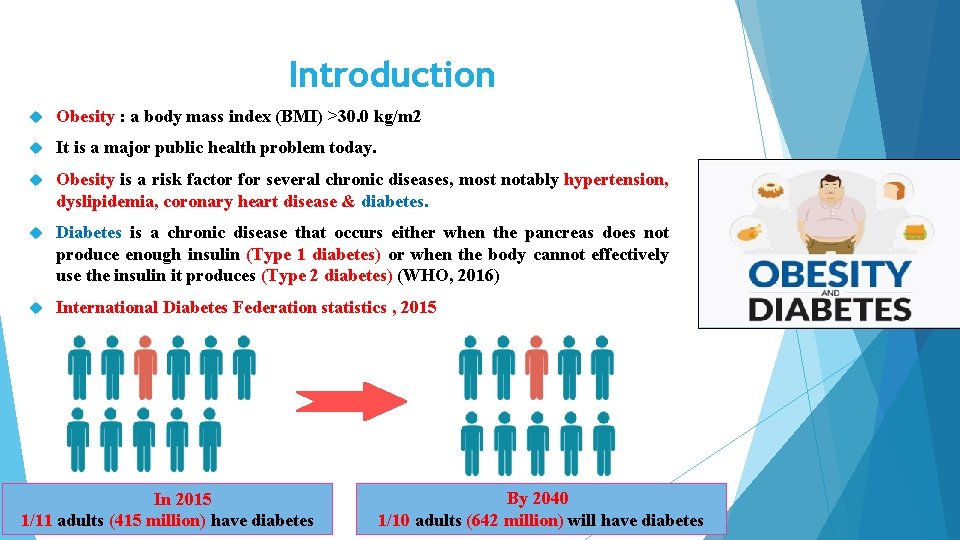 Introduction

Obesity : a body mass index (BMI) >30.0 kg/m2

It is a major public health problem today.

Obesity is a risk factor for several chronic diseases, most notably hypertension, dyslipidemia, coronary heart disease & diabetes.

Diabetes is a chronic disease that occurs either when the pancreas does not produce enough insulin (Type 1 diabetes) or when the body cannot effectively use the insulin it produces (Type 2 diabetes) (WHO, 2016)

International Diabetes Federation statistics , 2015

OBESITY AND DIABETES

In 2015
1/11 adults (415 million) have diabetes

By 2040
1/10 adults (642 million) will have diabetes